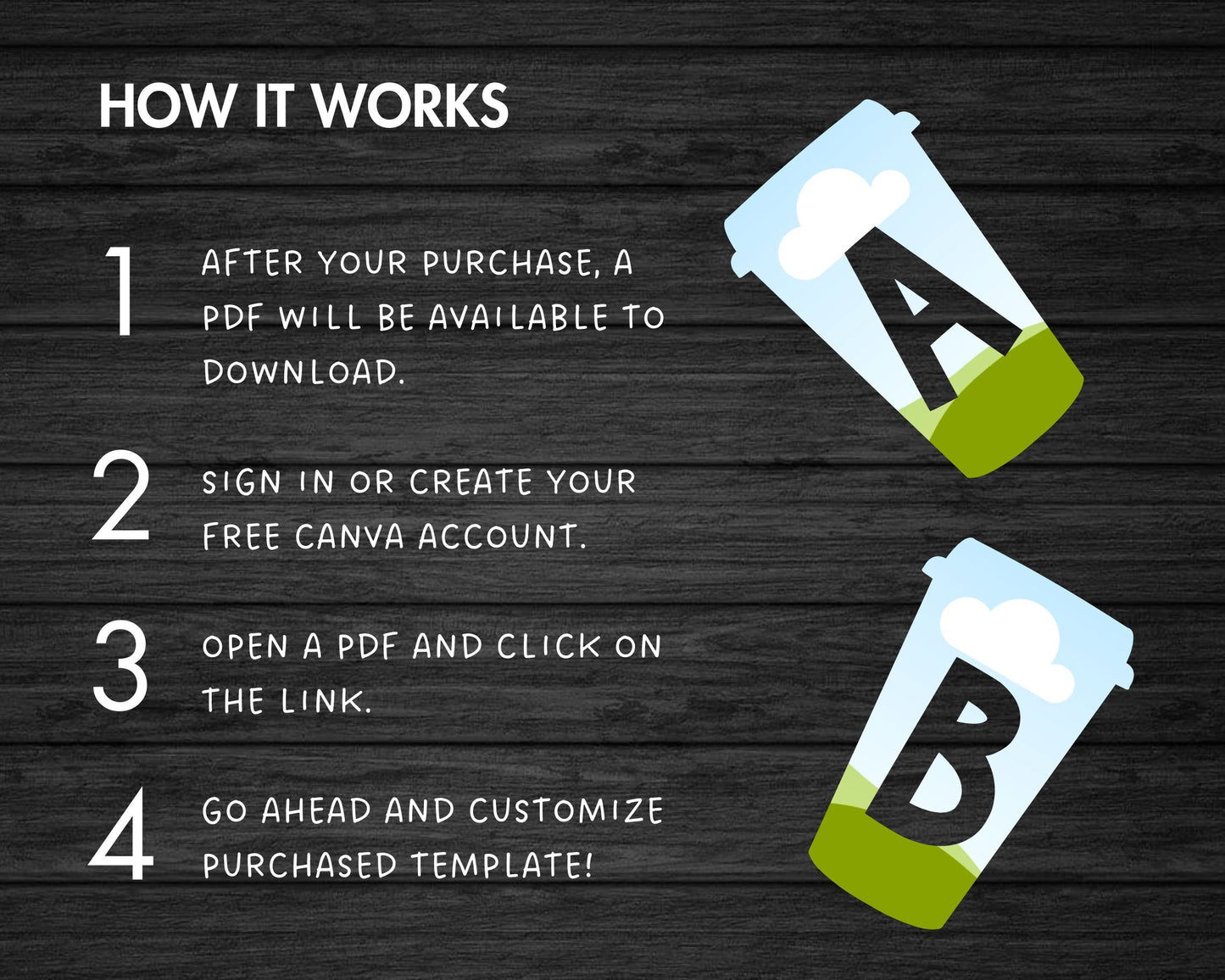 HOW IT WORKS

1 AFTER YOUR PURCHASE, A PDF WILL BE AVAILABLE TO DOWNLOAD.

2 SIGN IN OR CREATE YOUR FREE CANVA ACCOUNT.

3 OPEN A PDF AND CLICK ON THE LINK.

4 GO AHEAD AND CUSTOMIZE PURCHASED TEMPLATE!

A

B